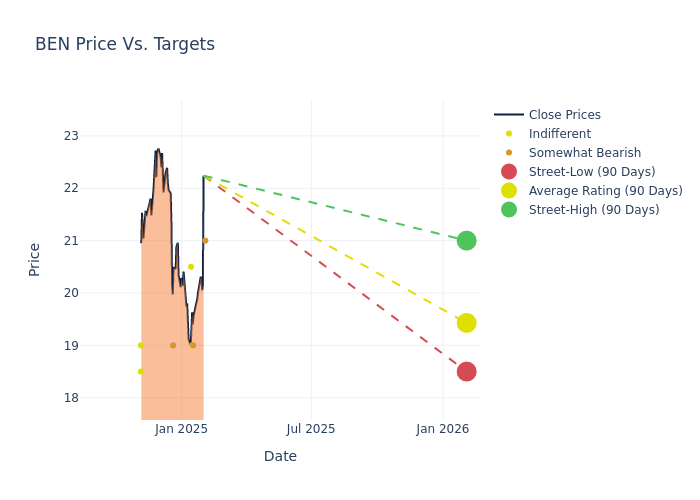 BEN Price Vs. Targets

Close Prices
Indifferent
Somewhat Bearish
Street-Low (90 Days)
Average Rating (90 Days)
Street-High (90 Days)

Price

23
22
21
20
19
18

Jan 2025
Jul 2025
Jan 2026

Date